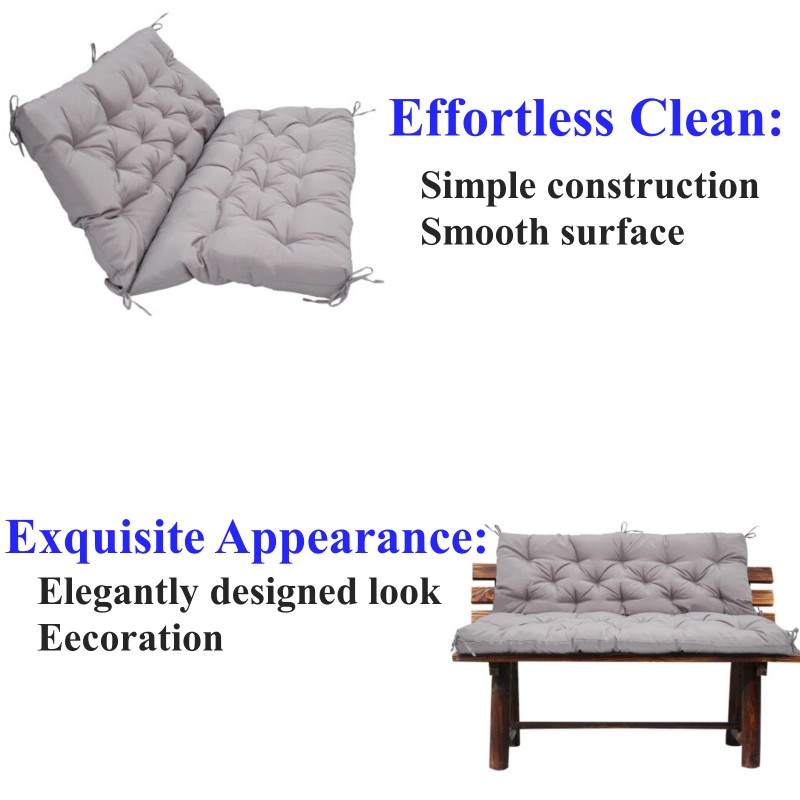 Effortless Clean:

Simple construction
Smooth surface

Exquisite Appearance:

Elegantly designed look
Eecoration